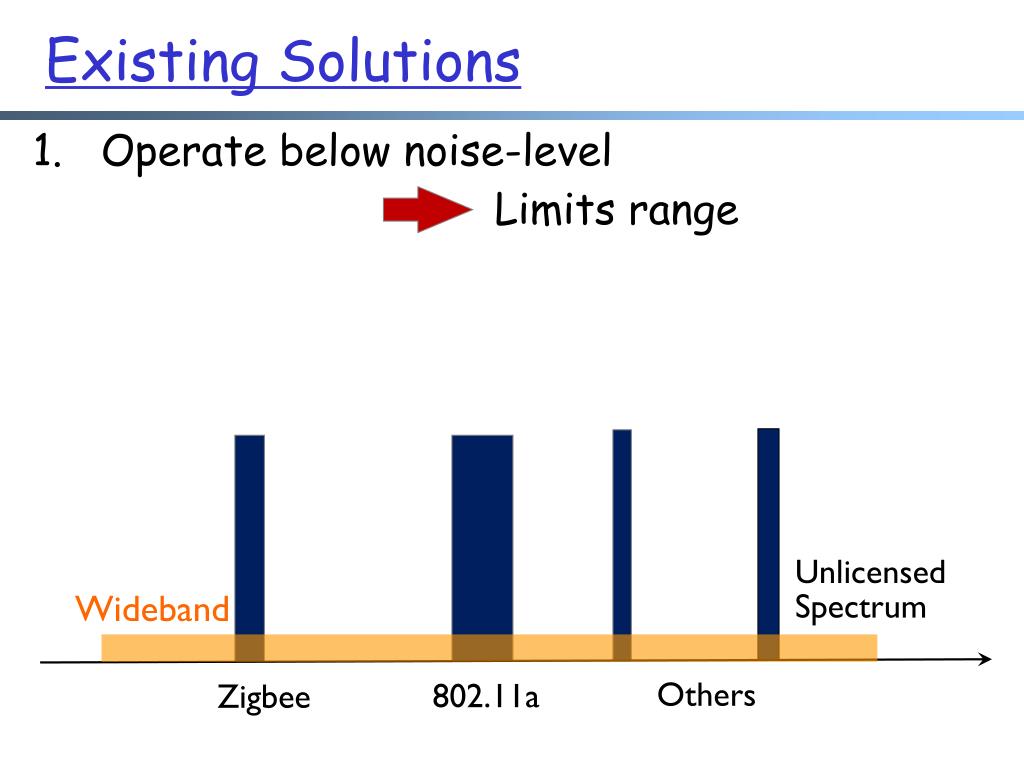 Existing Solutions

1. Operate below noise-level

Limits range

Wideband

Unlicensed Spectrum

Zigbee

802.11a

Others